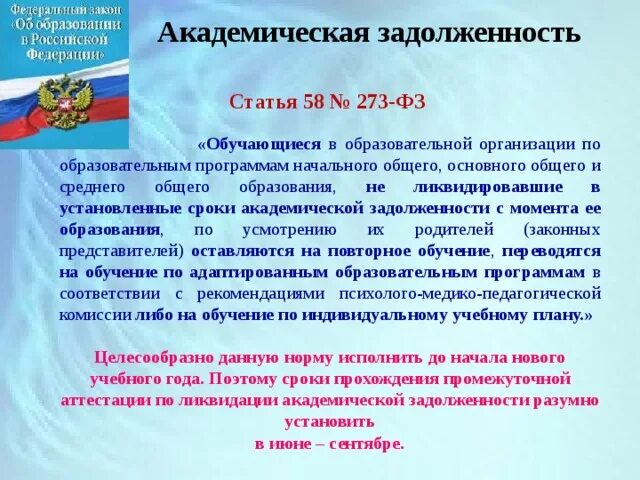 Федеральный закон «Об образовании в Российской Федерации»

Академическая задолженность

Статья 58 № 273-ФЗ

«Обучающиеся в образовательной организации по образовательным программам начального общего, основного общего и среднего общего образования, не ликвидировавшие в установленные сроки академической задолженности с момента ее образования, по усмотрению их родителей (законных представителей) оставляются на повторное обучение, переводятся на обучение по адаптированным образовательным программам в соответствии с рекомендациями психолого-медико-педагогической комиссии либо на обучение по индивидуальному учебному плану.»

Целесообразно данную норму исполнить до начала нового учебного года. Поэтому сроки прохождения промежуточной аттестации по ликвидации академической задолженности разумно установить
в июне – сентябре.